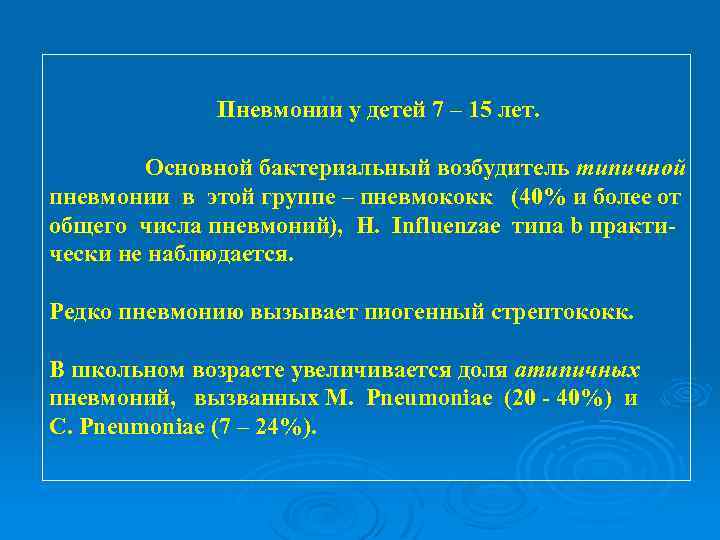 Пневмонии у детей 7 – 15 лет.

Основной бактериальный возбудитель типичной пневмонии в этой группе – пневмококк (40% и более от общего числа пневмоний), H. Influenzae типа b практически не наблюдается.

Редко пневмонию вызывает пиогенный стрептококк.

В школьном возрасте увеличивается доля атипичных пневмоний, вызванных M. Pneumoniae (20 - 40%) и C. Pneumoniae (7 – 24%).